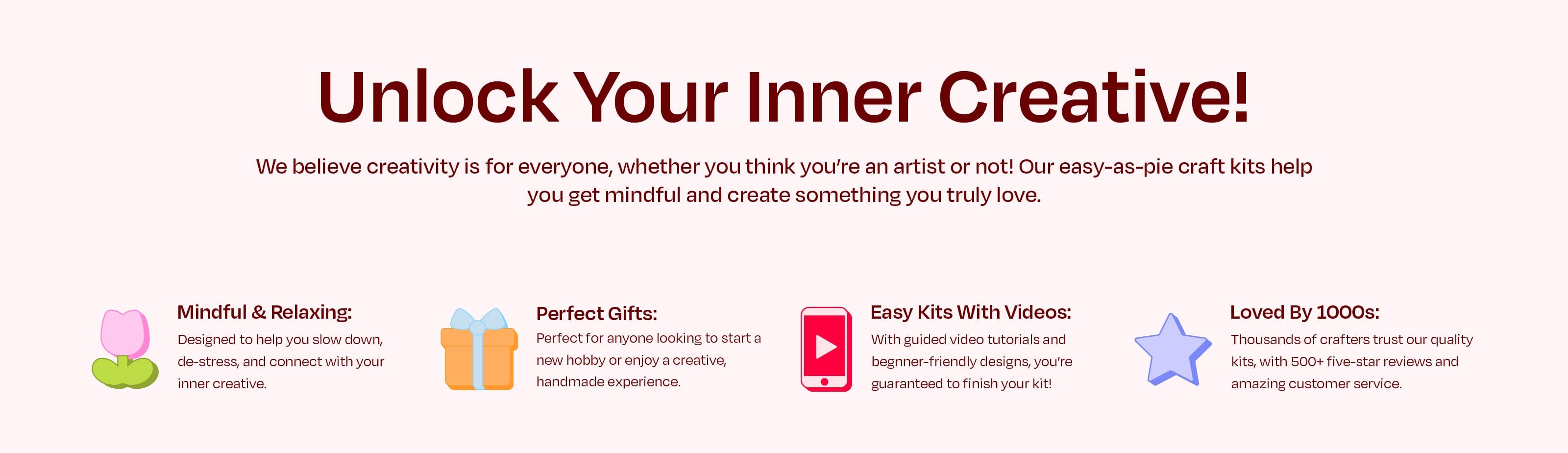 Unlock Your Inner Creative!

We believe creativity is for everyone, whether you think you're an artist or not! Our easy-as-pie craft kits help you get mindful and create something you truly love.

Mindful & Relaxing:
Designed to help you slow down, de-stress, and connect with your inner creative.

Perfect Gifts:
Perfect for anyone looking to start a new hobby or enjoy a creative, handmade experience.

Easy Kits With Videos:
With guided video tutorials and begnner-friendly designs, you're guaranteed to finish your kit!

Loved By 1000s:
Thousands of crafters trust our quality kits, with 500+ five-star reviews and amazing customer service.